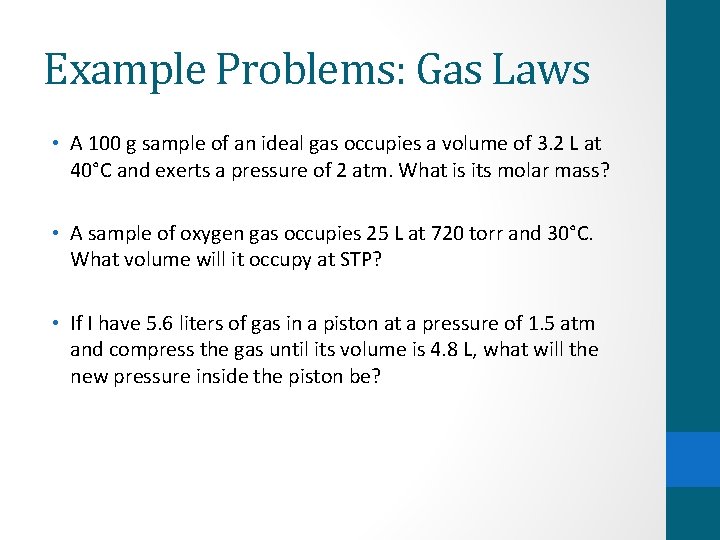 Example Problems: Gas Laws

• A 100 g sample of an ideal gas occupies a volume of 3.2 L at 40°C and exerts a pressure of 2 atm. What is its molar mass?

• A sample of oxygen gas occupies 25 L at 720 torr and 30°C. What volume will it occupy at STP?

• If I have 5.6 liters of gas in a piston at a pressure of 1.5 atm and compress the gas until its volume is 4.8 L, what will the new pressure inside the piston be?